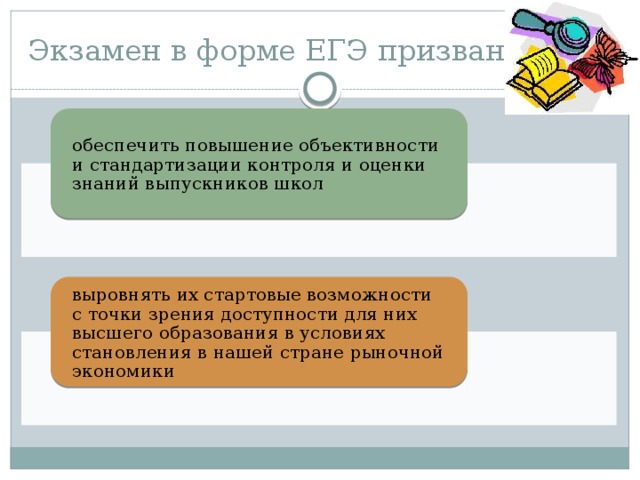 Экзамен в форме ЕГЭ призван

обеспечить повышение объективности и стандартизации контроля и оценки знаний выпускников школ

выровнять их стартовые возможности с точки зрения доступности для них высшего образования в условиях становления в нашей стране рыночной экономики